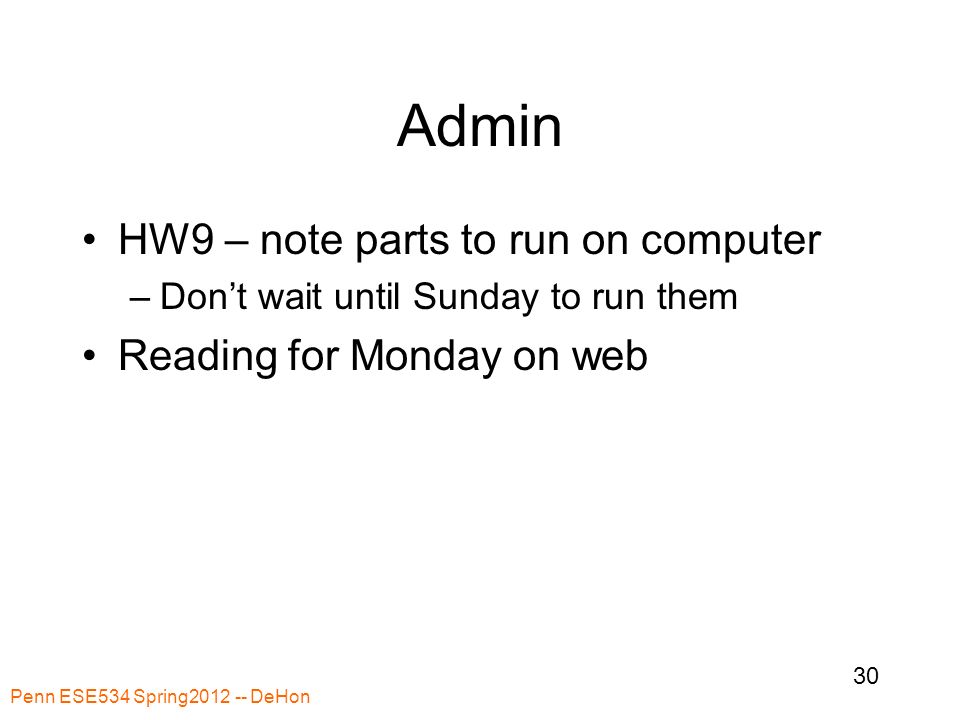 Admin

• HW9 – note parts to run on computer

– Don't wait until Sunday to run them

• Reading for Monday on web

Penn ESE534 Spring2012 -- DeHon

30